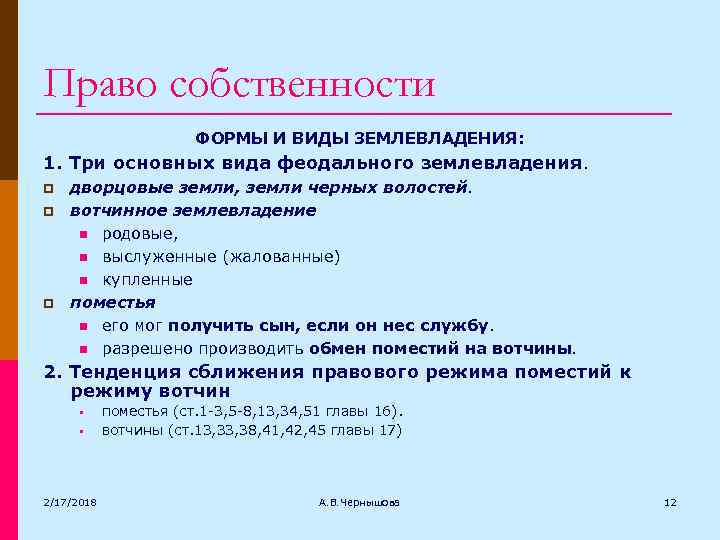 Право собственности

ФОРМЫ И ВИДЫ ЗЕМЛЕВЛАДЕНИЯ:

1. Три основных вида феодального землевладения.

дворцовые земли, земли черных волостей.

вотчинное землевладение

родовые,

выслуженные (жалованные)

купленные

поместья

его мог получить сын, если он нес службу.

разрешено производить обмен поместий на вотчины.

2. Тенденция сближения правового режима поместий к режиму вотчин

поместья (ст.1-3,5-8,13,34,51 главы 16).

вотчины (ст.13,33,38,41,42,45 главы 17)

2/17/2018

А.В.Чернышова

12